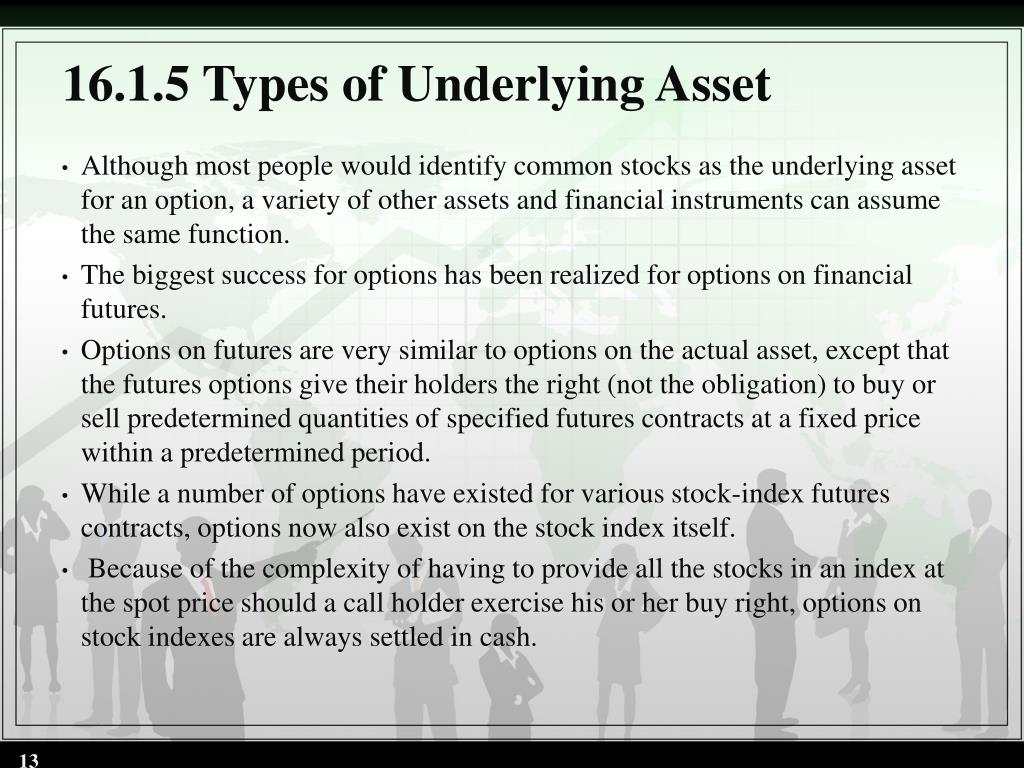 16.1.5 Types of Underlying Asset

• Although most people would identify common stocks as the underlying asset for an option, a variety of other assets and financial instruments can assume the same function.

• The biggest success for options has been realized for options on financial futures.

• Options on futures are very similar to options on the actual asset, except that the futures options give their holders the right (not the obligation) to buy or sell predetermined quantities of specified futures contracts at a fixed price within a predetermined period.

• While a number of options have existed for various stock-index futures contracts, options now also exist on the stock index itself.

• Because of the complexity of having to provide all the stocks in an index at the spot price should a call holder exercise his or her buy right, options on stock indexes are always settled in cash.

13